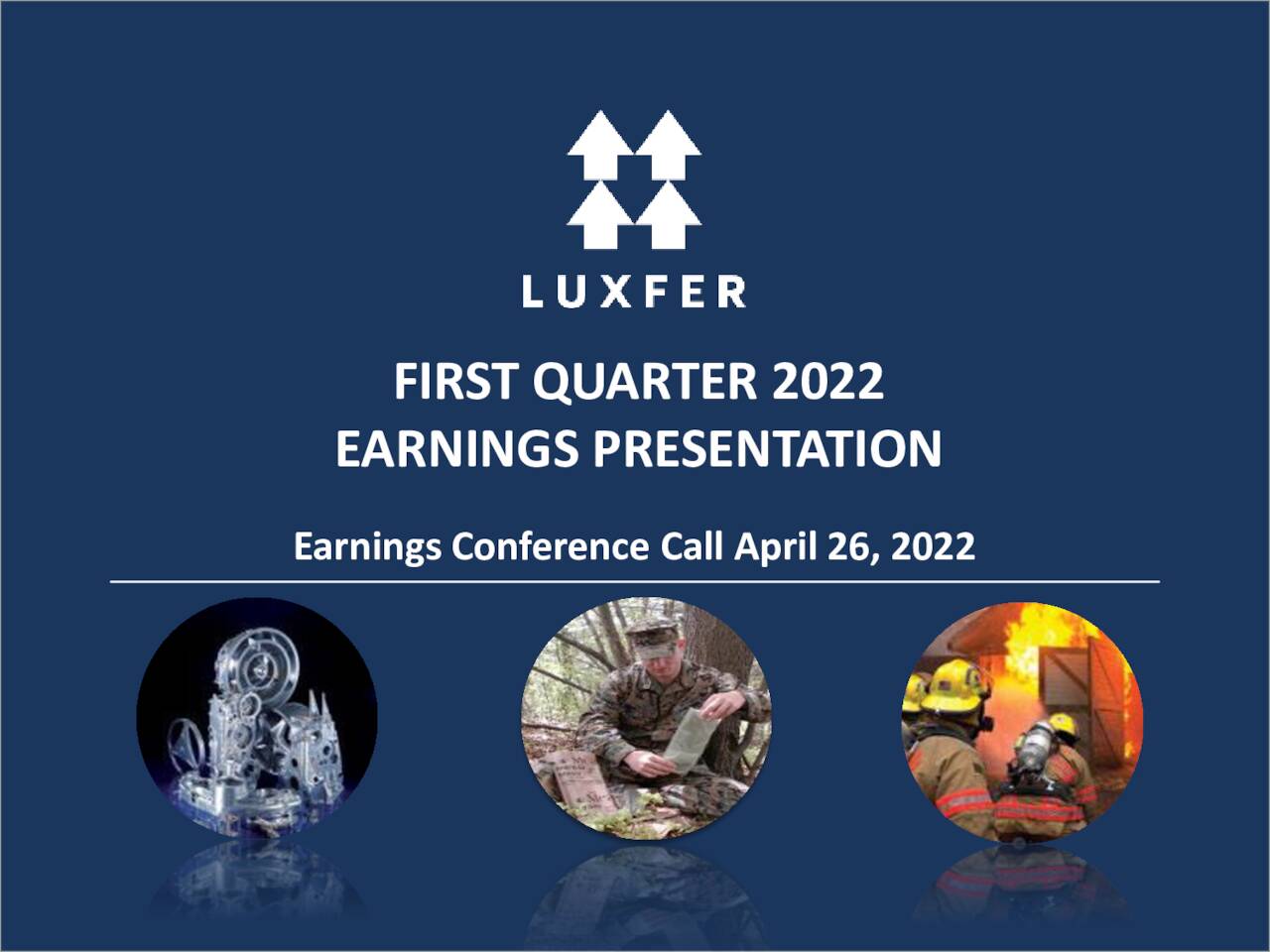 LUXFER

FIRST QUARTER 2022
EARNINGS PRESENTATION

Earnings Conference Call April 26, 2022